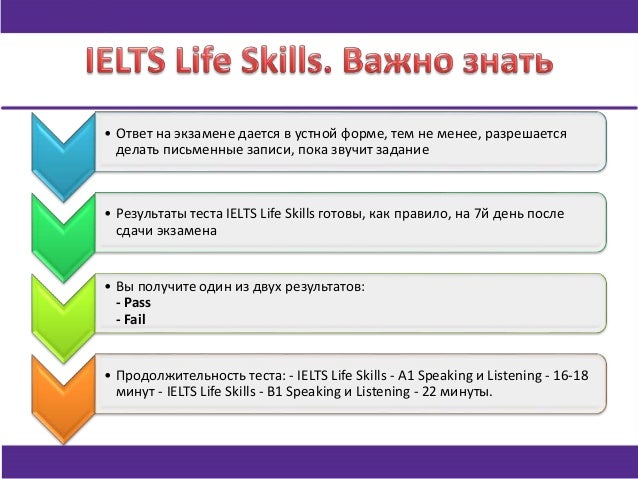 IELTS Life Skills. Важно знать

• Ответ на экзамене дается в устной форме, тем не менее, разрешается делать письменные записи, пока звучит задание

• Результаты теста IELTS Life Skills готовы, как правило, на 7й день после сдачи экзамена

• Вы получите один из двух результатов:
- Pass
- Fail

• Продолжительность теста: - IELTS Life Skills - A1 Speaking и Listening - 16-18 минут - IELTS Life Skills - B1 Speaking и Listening - 22 минуты.